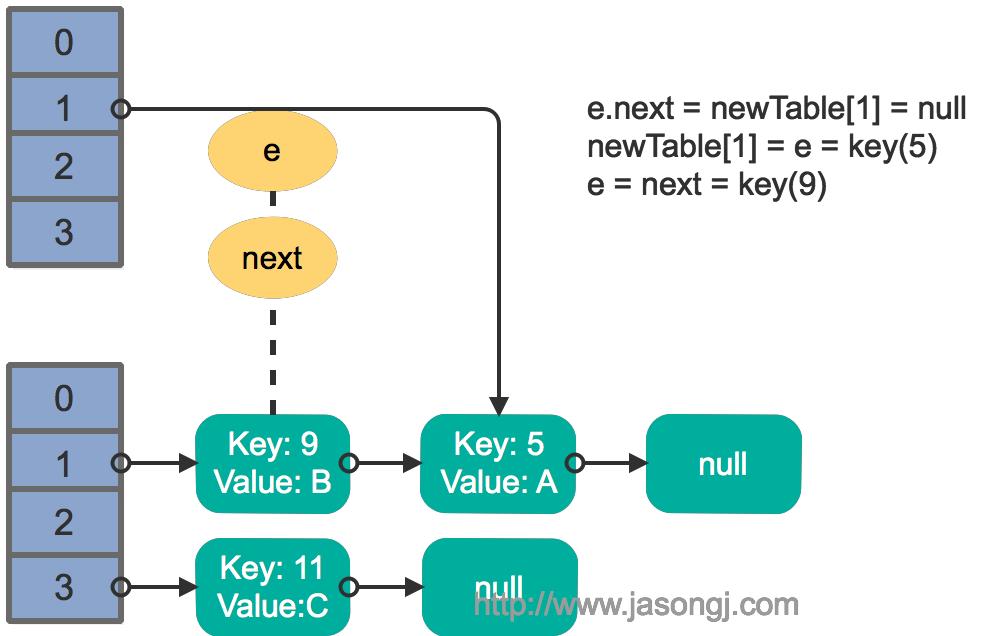 0
1
2
3

e
next

e.next = newTable[1] = null
newTable[1] = e = key(5)
e = next = key(9)

0
1
2
3

Key: 9
Value: B

Key: 5
Value: A

null

Key: 11
Value:C

null

http://www.jasongj.com